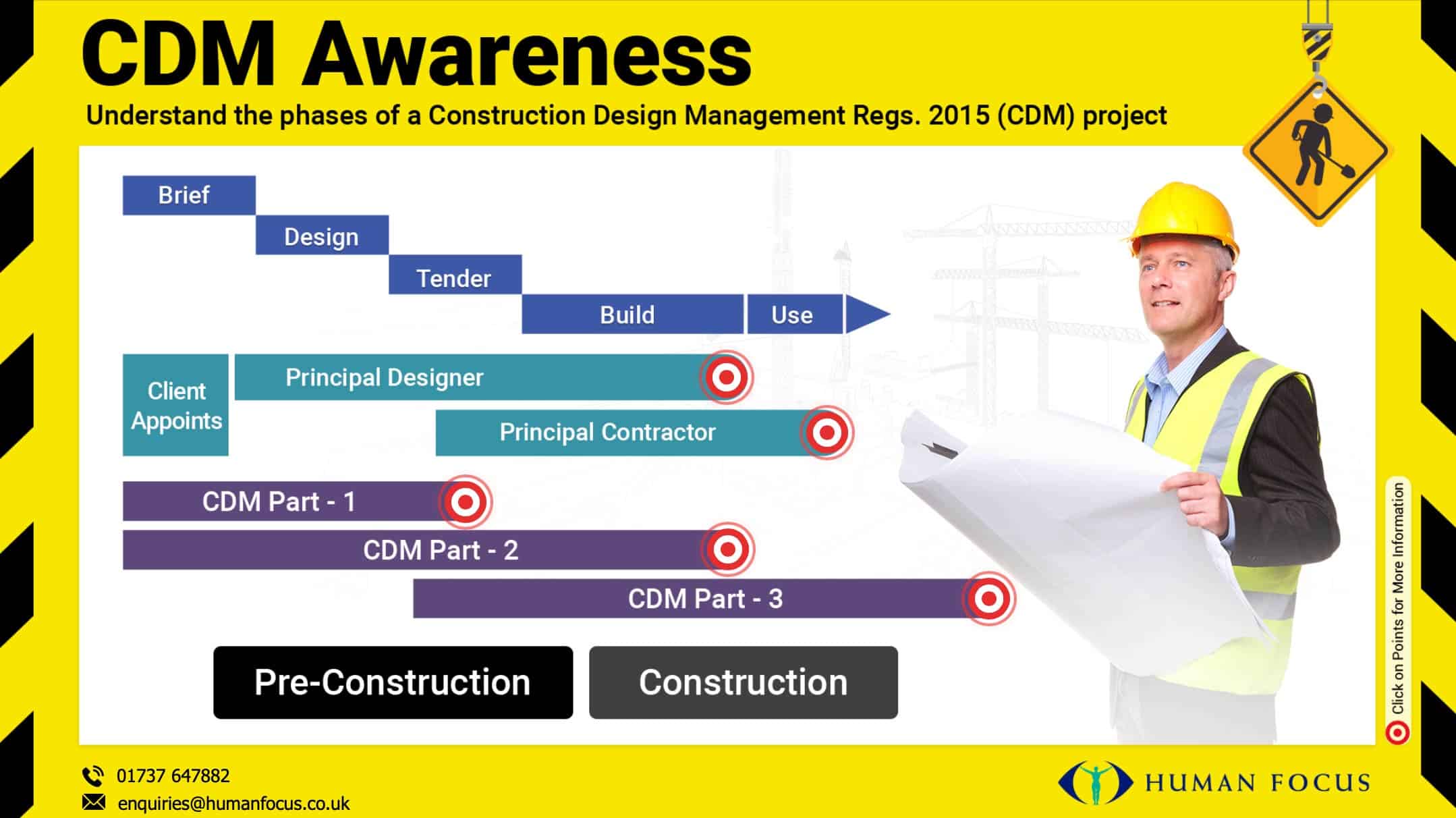 CDM Awareness

Understand the phases of a Construction Design Management Regs. 2015 (CDM) project

Brief

Design

Tender

Build

Use

Client Appoints

Principal Designer

Principal Contractor

CDM Part - 1

CDM Part - 2

CDM Part - 3

Pre-Construction

Construction

Click on Points for More Information

01737 647882

enquiries@humanfocus.co.uk

HUMAN FOCUS